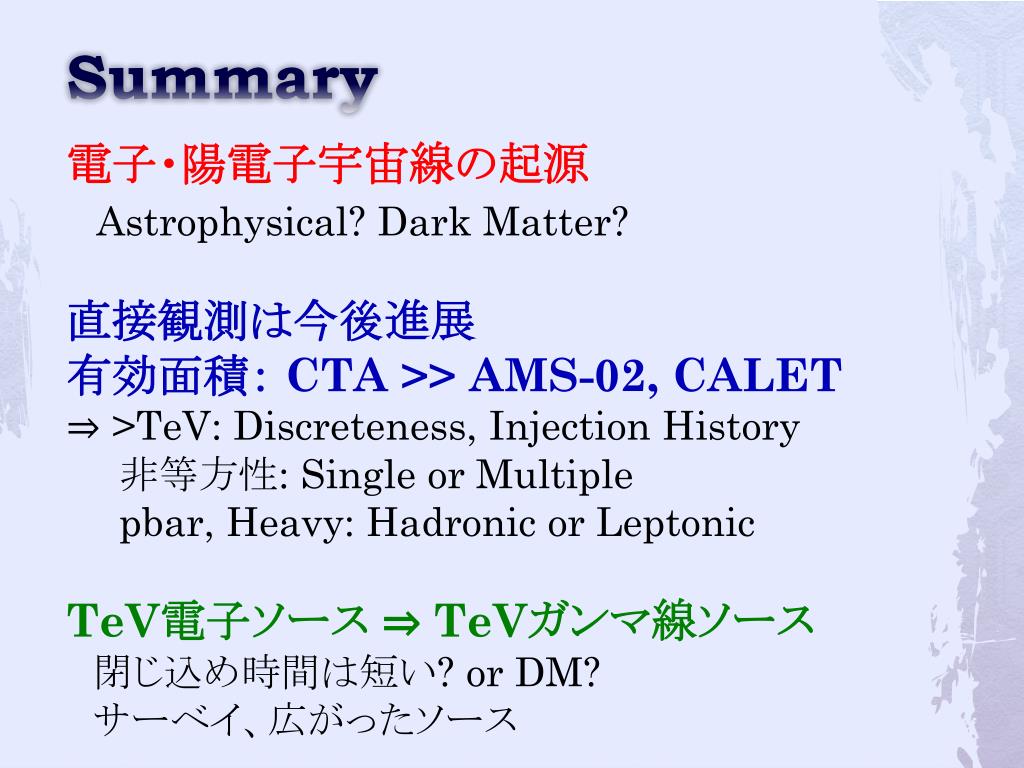 Summary

電子・陽電子宇宙線の起源
Astrophysical? Dark Matter?

直接観測は今後進展
有効面積: CTA >> AMS-02, CALET
⇒ >TeV: Discreteness, Injection History
非等方性: Single or Multiple
pbar, Heavy: Hadronic or Leptonic

TeV電子ソース ⇒ TeVガンマ線ソース
閉じ込め時間は短い? or DM?
サーベイ、広がったソース